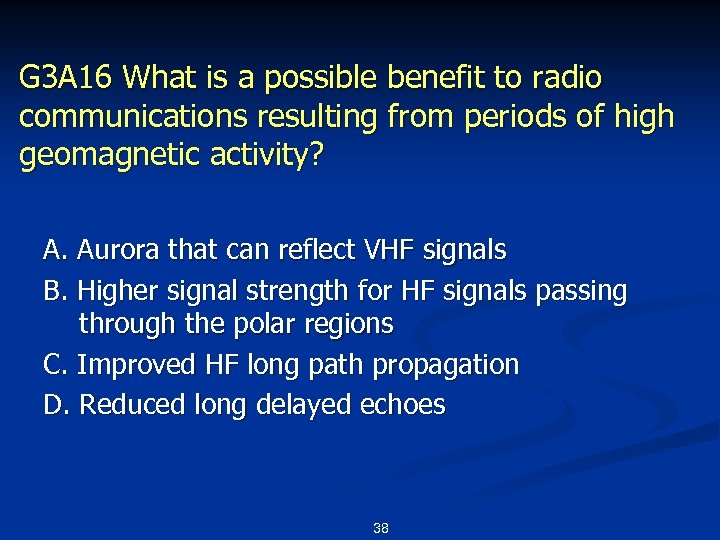 G3A16 What is a possible benefit to radio communications resulting from periods of high geomagnetic activity?

A. Aurora that can reflect VHF signals

B. Higher signal strength for HF signals passing through the polar regions

C. Improved HF long path propagation

D. Reduced long delayed echoes

38